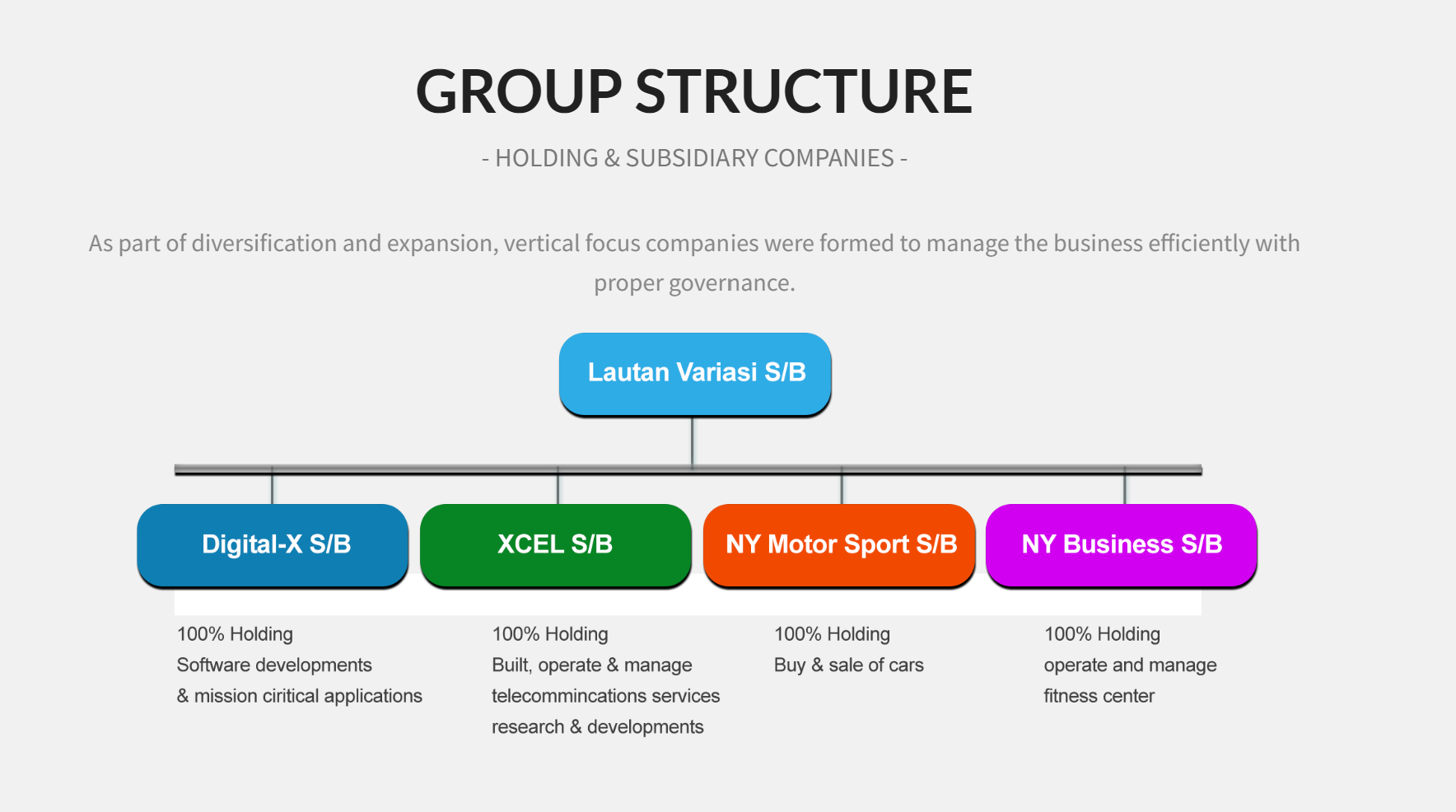 GROUP STRUCTURE

- HOLDING & SUBSIDIARY COMPANIES -

As part of diversification and expansion, vertical focus companies were formed to manage the business efficiently with proper governance.

Lautan Variasi S/B

Digital-X S/B

XCEL S/B

NY Motor Sport S/B

NY Business S/B

100% Holding
Software developments
& mission ciritical applications

100% Holding
Built, operate & manage
telecommincations services
research & developments

100% Holding
Buy & sale of cars

100% Holding
operate and manage
fitness center